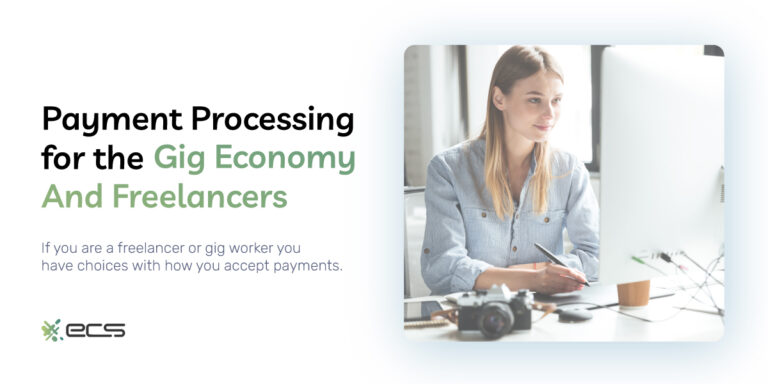 Payment Processing for the Gig Economy And Freelancers

If you are a freelancer or gig worker you have choices with how you accept payments.

ecs